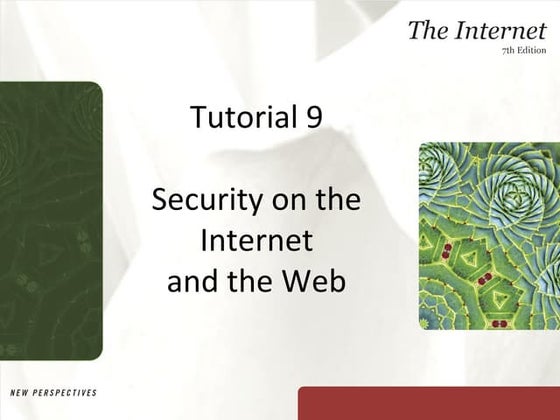 The Internet
7th Edition

Tutorial 9

Security on the Internet and the Web

NEW PERSPECTIVES